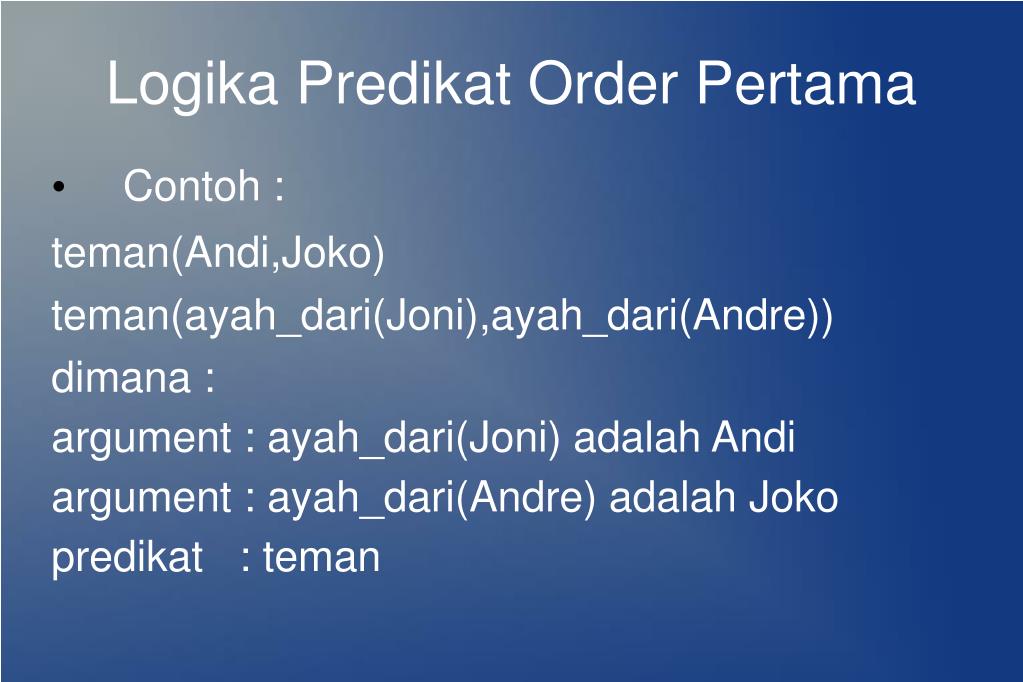 Logika Predikat Order Pertama

• Contoh :

teman(Andi,Joko)

teman(ayah_dari(Joni),ayah_dari(Andre))

dimana :

argument : ayah_dari(Joni) adalah Andi

argument : ayah_dari(Andre) adalah Joko

predikat : teman